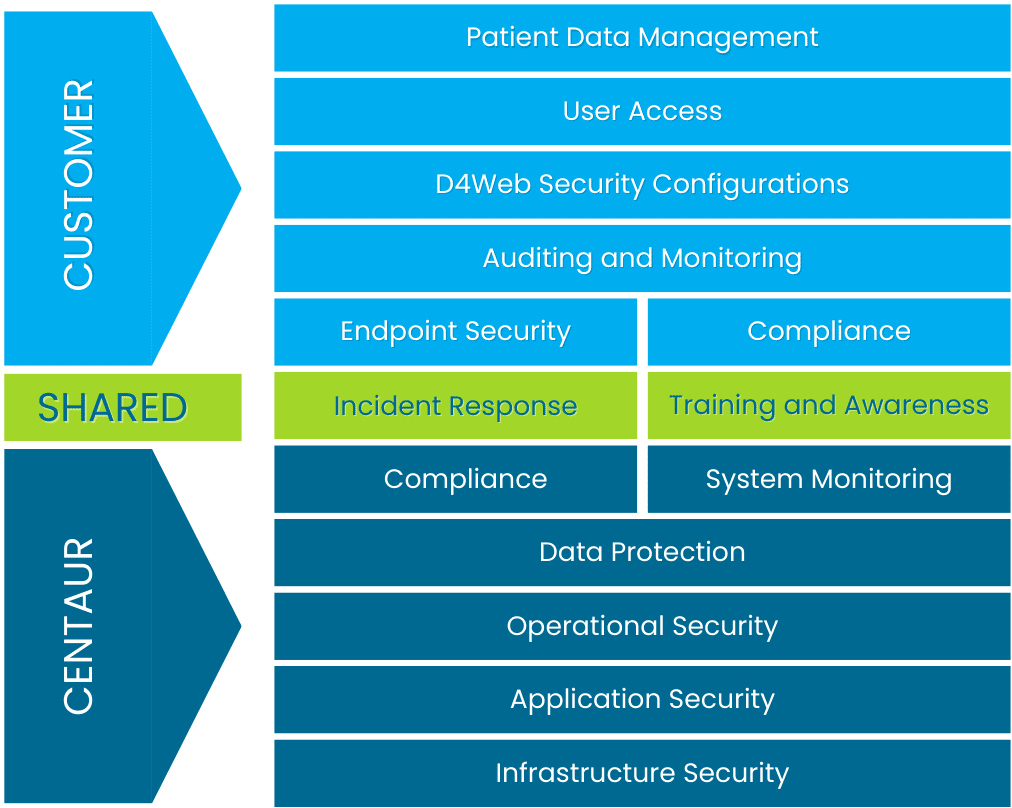 CUSTOMER

Patient Data Management

User Access

D4Web Security Configurations

Auditing and Monitoring

Endpoint Security

Compliance

SHARED

Incident Response

Training and Awareness

CENTAUR

Compliance

System Monitoring

Data Protection

Operational Security

Application Security

Infrastructure Security